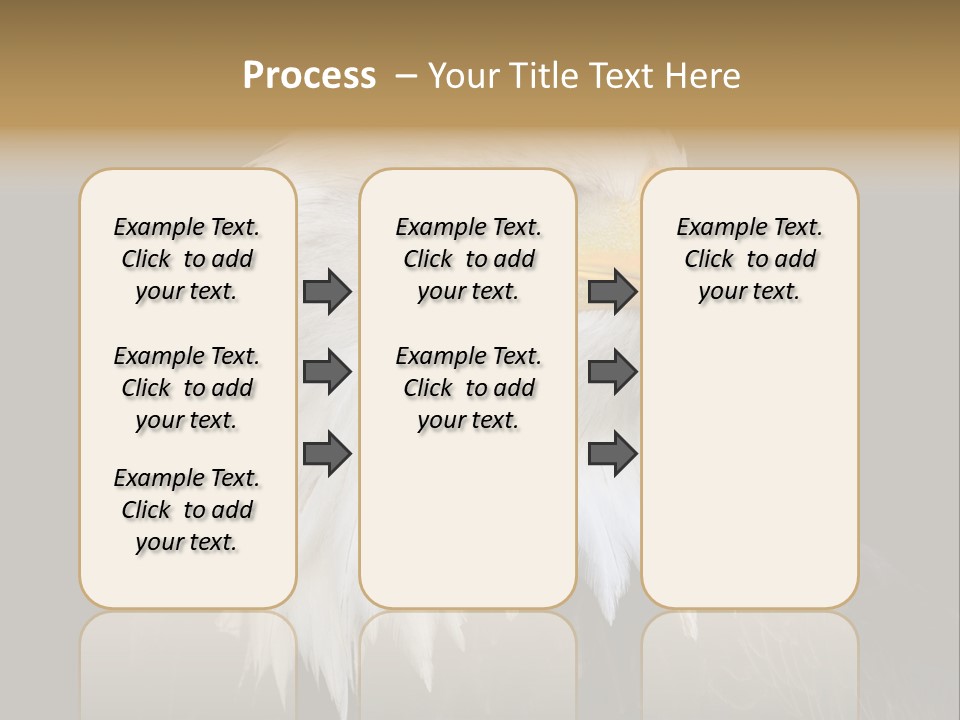 Process – Your Title Text Here

Example Text. Click to add your text.

Example Text. Click to add your text.

Example Text. Click to add your text.

Example Text. Click to add your text.

Example Text. Click to add your text.

Example Text. Click to add your text.